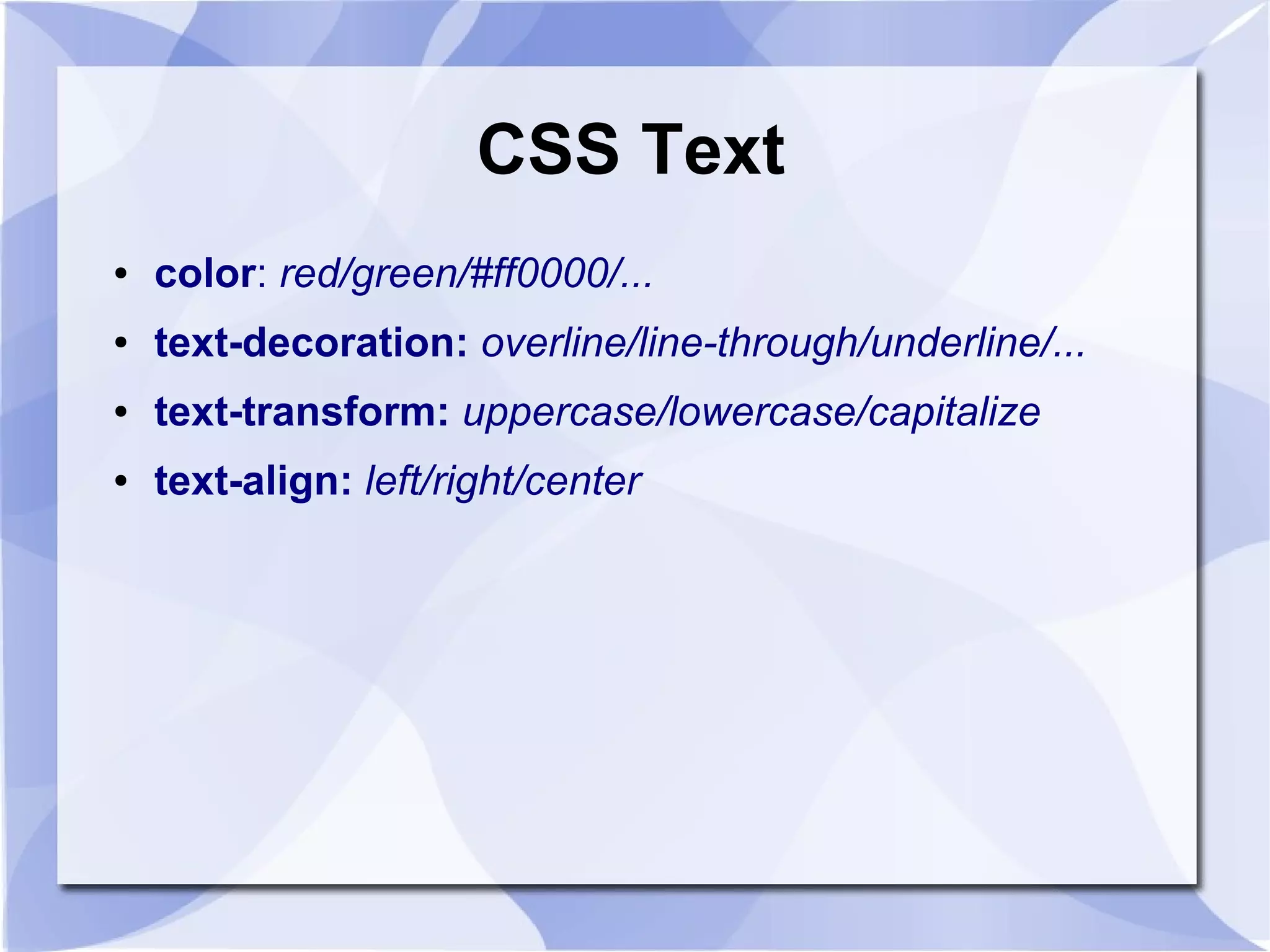 CSS Text

• color: red/green/#ff0000/...
• text-decoration: overline/line-through/underline/...
• text-transform: uppercase/lowercase/capitalize
• text-align: left/right/center